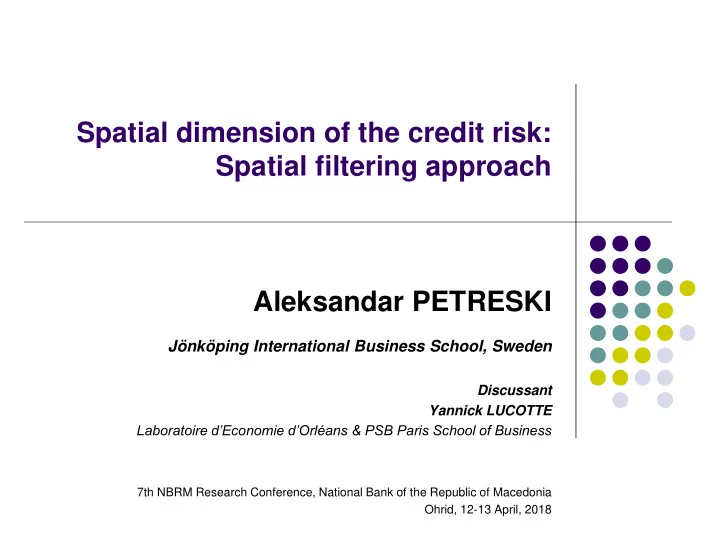 Spatial dimension of the credit risk:
Spatial filtering approach

Aleksandar PETRESKI

Jönköping International Business School, Sweden

Discussant
Yannick LUCOTTE
Laboratoire d'Economie d'Orléans & PSB Paris School of Business

7th NBRM Research Conference, National Bank of the Republic of Macedonia
Ohrid, 12-13 April, 2018